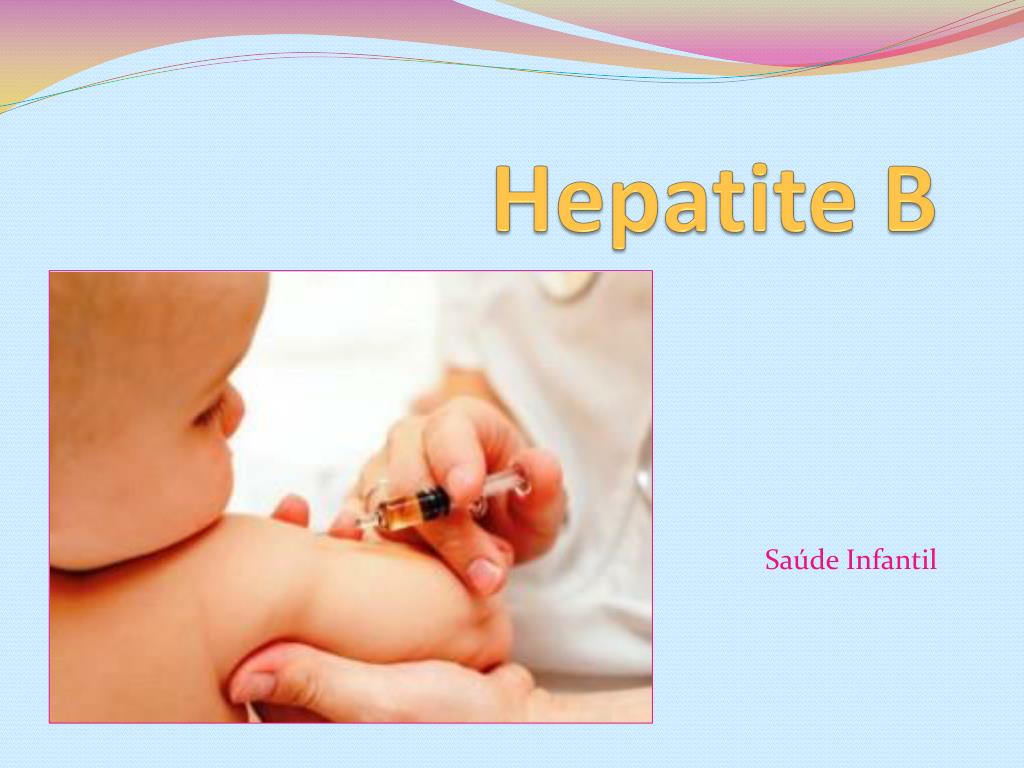 Hepatite B

Saúde Infantil